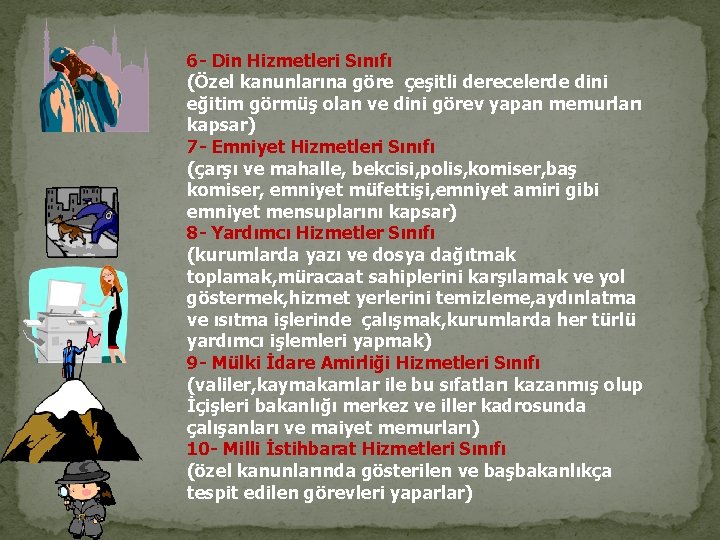 6- Din Hizmetleri Sınıfı
(Özel kanunlarına göre çeşitli derecelerde dini eğitim görmüş olan ve dini görev yapan memurları kapsar)
7- Emniyet Hizmetleri Sınıfı
(çarşı ve mahalle, bekcisi,polis,komiser,baş komiser, emniyet müfettişi,emniyet amiri gibi emniyet mensuplarını kapsar)
8- Yardımcı Hizmetler Sınıfı
(kurumlarda yazı ve dosya dağıtmak toplamak,müracaat sahiplerini karşılamak ve yol göstermek,hizmet yerlerini temizleme,aydınlatma ve ısıtma işlerinde çalışmak,kurumlarda her türlü yardımcı işlemleri yapmak)
9- Mülki İdare Amirliği Hizmetleri Sınıfı
(valiler,kaymakamlar ile bu sıfatları kazanmış olup İçişleri bakanlığı merkez ve iller kadrosunda çalışanları ve maiyet memurları)
10- Milli İstihbarat Hizmetleri Sınıfı
(özel kanunlarında gösterilen ve başbakanlıkça tespit edilen görevleri yaparlar)